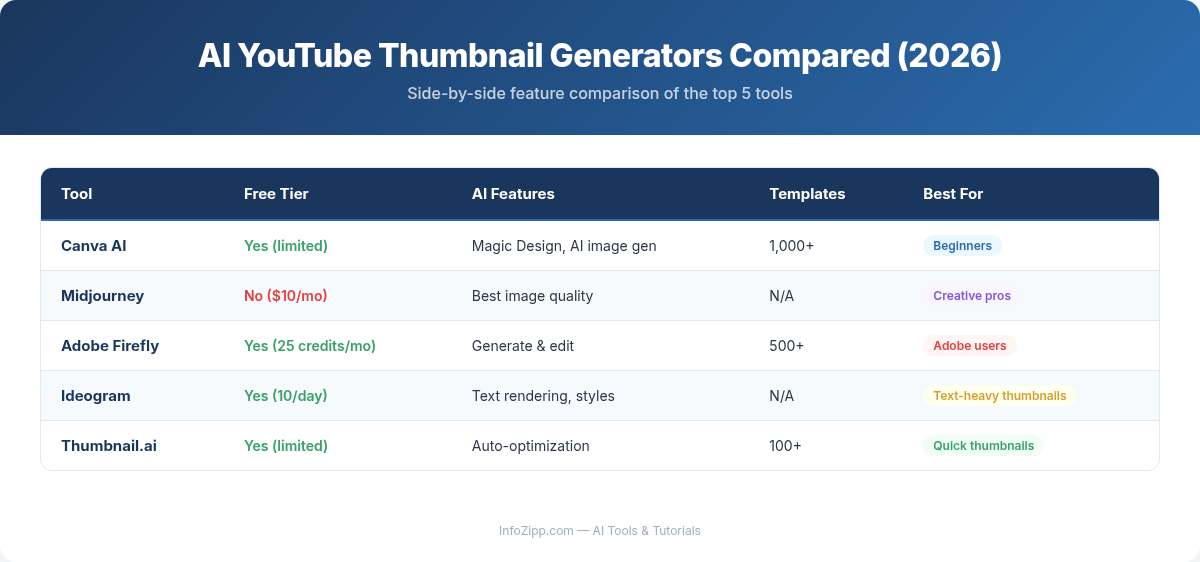 AI YouTube Thumbnail Generators Compared (2026)

Side-by-side feature comparison of the top 5 tools

| Tool | Free Tier | AI Features | Templates | Best For |
|---|---|---|---|---|
| Canva AI | Yes (limited) | Magic Design, AI image gen | 1,000+ | Beginners |
| Midjourney | No ($10/mo) | Best image quality | N/A | Creative pros |
| Adobe Firefly | Yes (25 credits/mo) | Generate & edit | 500+ | Adobe users |
| Ideogram | Yes (10/day) | Text rendering, styles | N/A | Text-heavy thumbnails |
| Thumbnail.ai | Yes (limited) | Auto-optimization | 100+ | Quick thumbnails |

InfoZipp.com — AI Tools & Tutorials